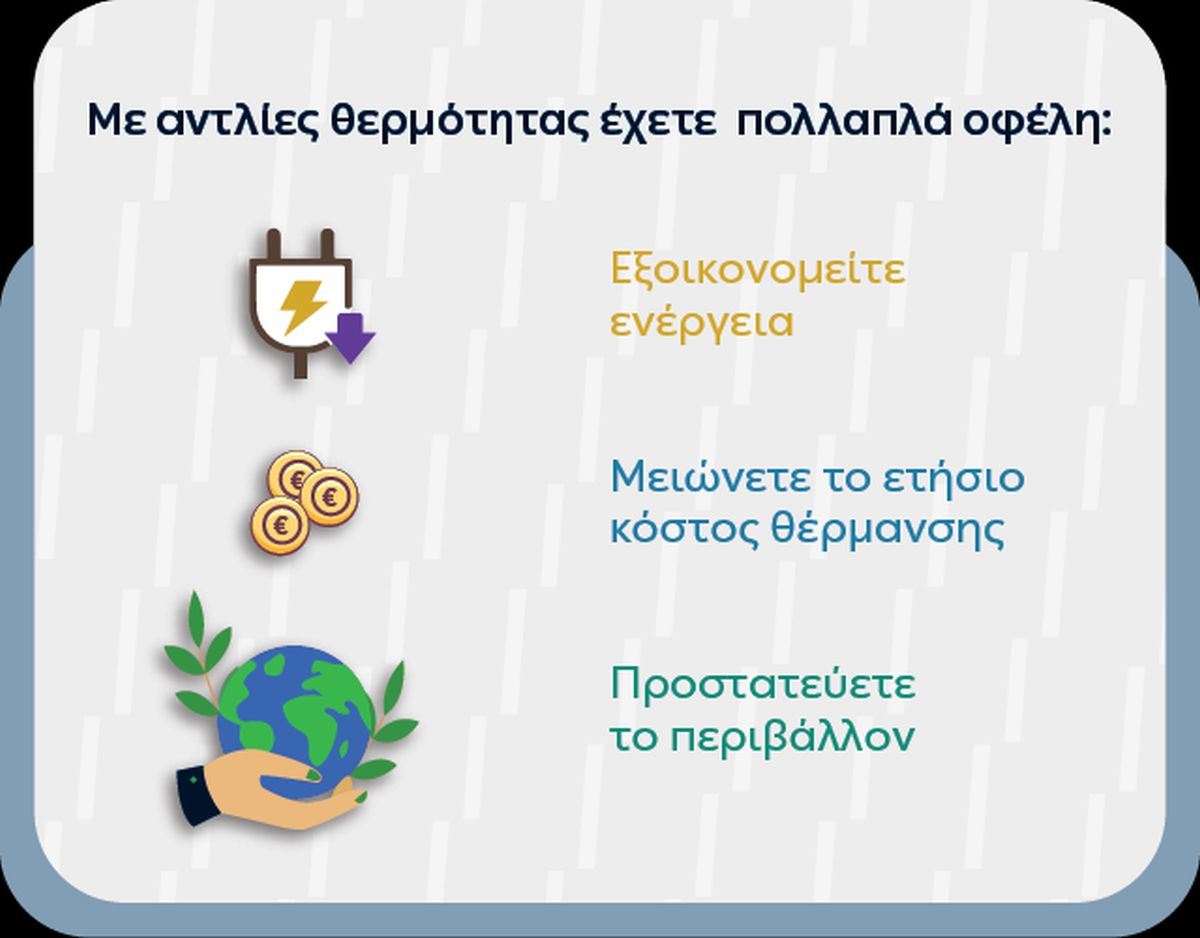 Με αντλίες θερμότητας έχετε πολλαπλά οφέλη:

Εξοικονομείτε ενέργεια

Μειώνετε το ετήσιο κόστος θέρμανσης

Προστατεύετε το περιβάλλον